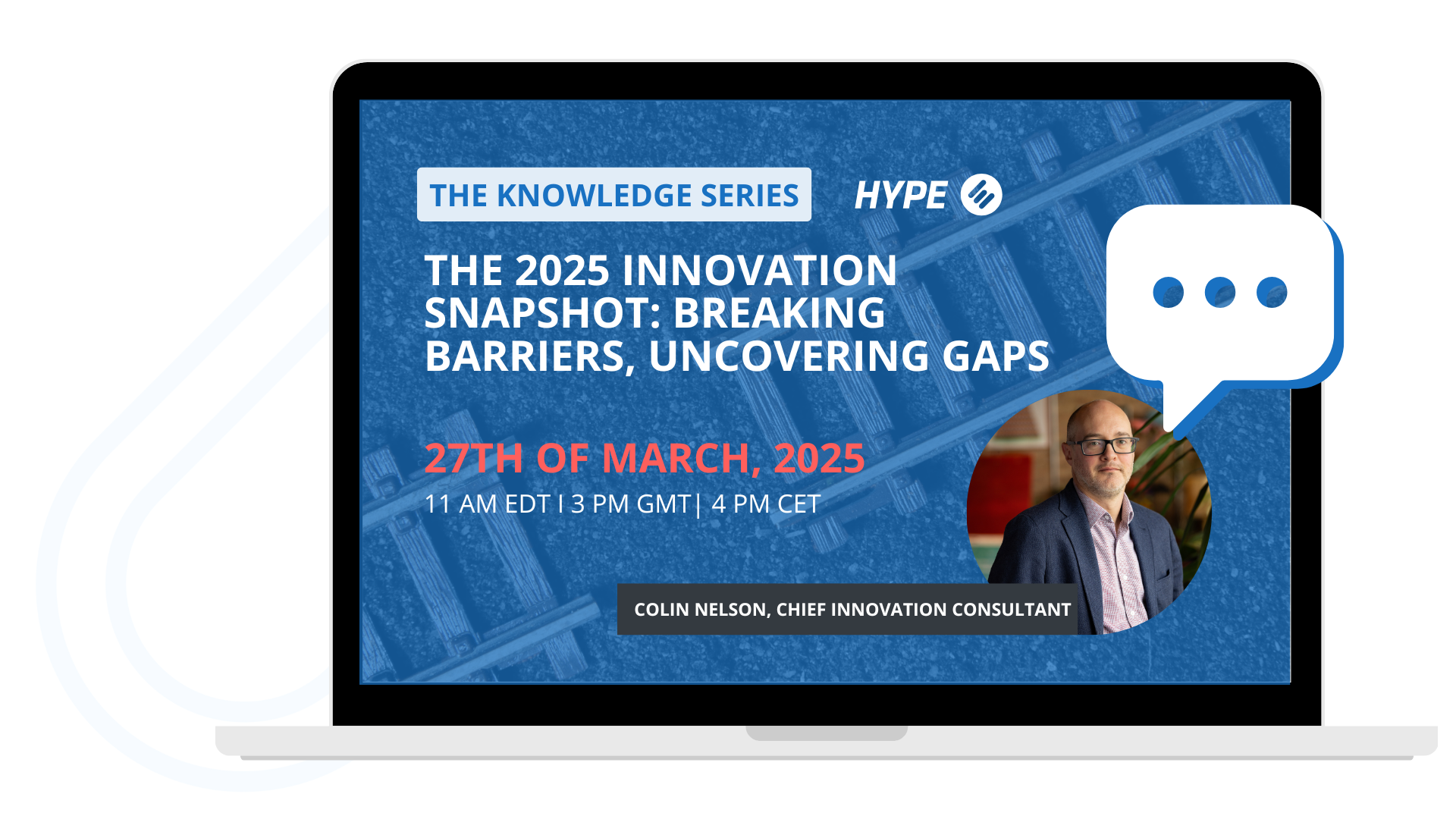 THE KNOWLEDGE SERIES

HYPE

THE 2025 INNOVATION SNAPSHOT: BREAKING BARRIERS, UNCOVERING GAPS

27TH OF MARCH, 2025

11 AM EDT I 3 PM GMT | 4 PM CET

COLIN NELSON, CHIEF INNOVATION CONSULTANT